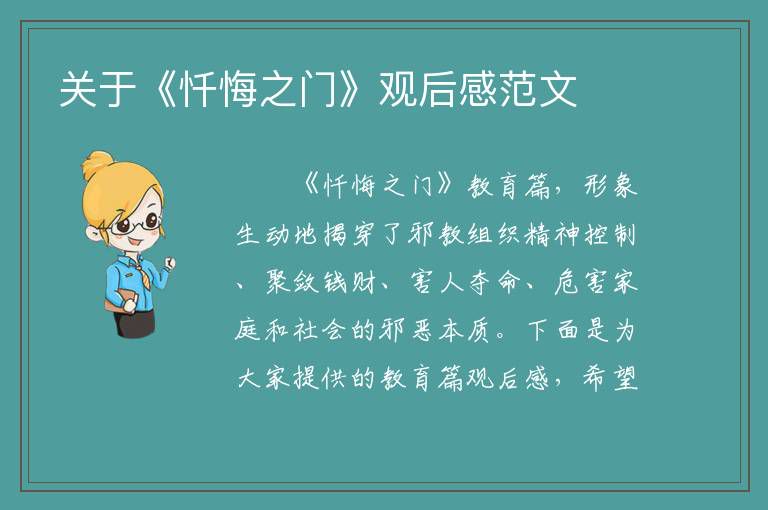 关于《忏悔之门》观后感范文

《忏悔之门》教育篇，形象生动地揭穿了邪教组织精神控制、聚敛钱财、害人夺命、危害家庭和社会的邪恶本质。下面是为大家提供的教育篇观后感，希望